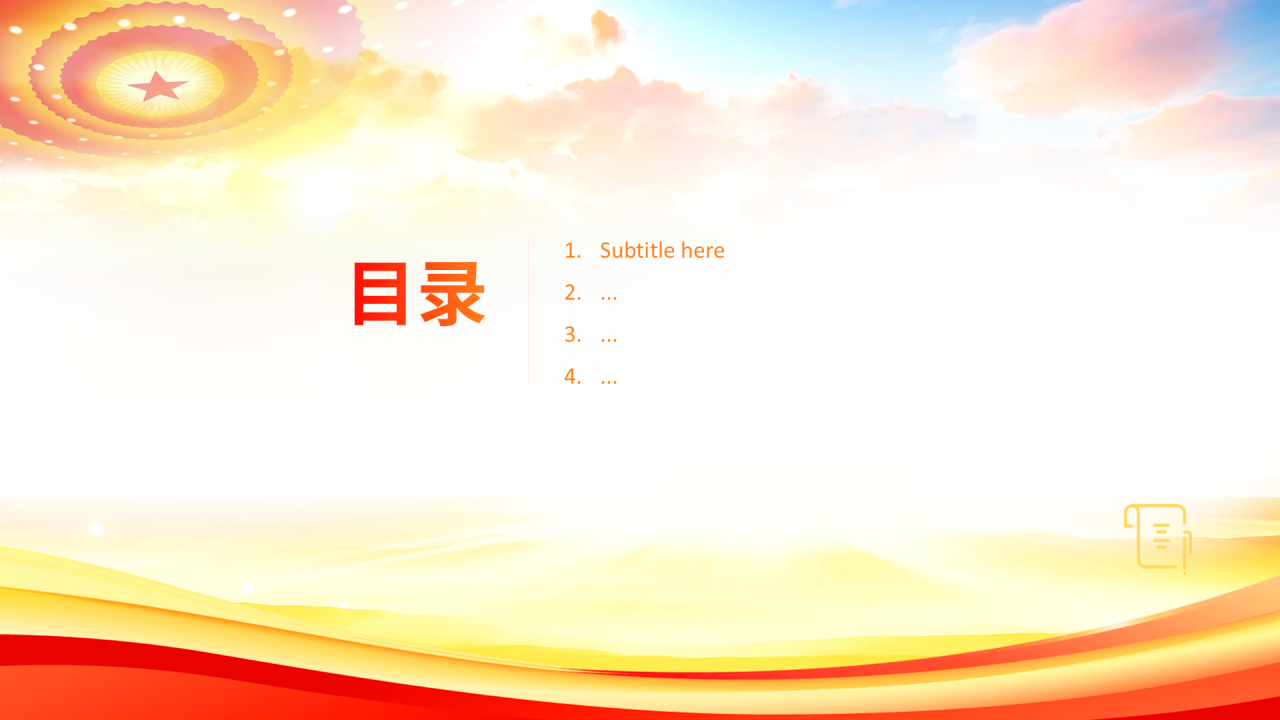 目录

1. Subtitle here
2. ...
3. ...
4. ...